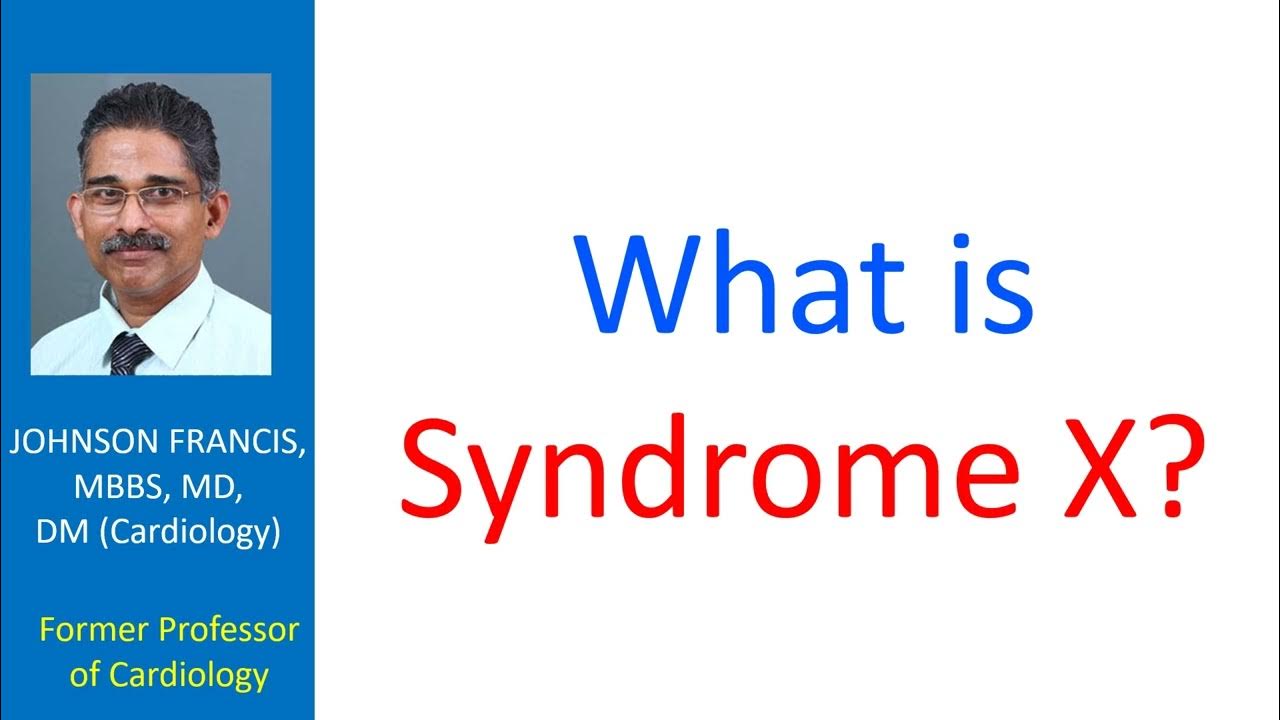 JOHNSON FRANCIS, MBBS, MD, DM (Cardiology)

Former Professor of Cardiology

What is Syndrome X?